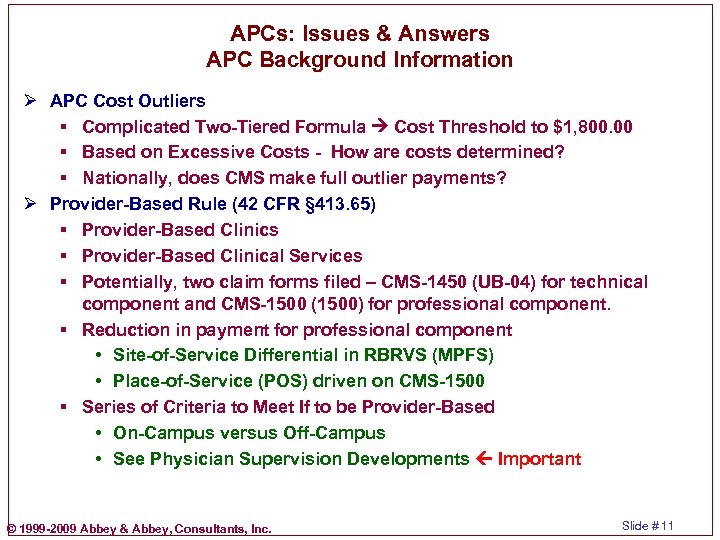 APCs: Issues & Answers
APC Background Information

➢ APC Cost Outliers
▪ Complicated Two-Tiered Formula → Cost Threshold to $1,800.00
▪ Based on Excessive Costs - How are costs determined?
▪ Nationally, does CMS make full outlier payments?
➢ Provider-Based Rule (42 CFR §413.65)
▪ Provider-Based Clinics
▪ Provider-Based Clinical Services
▪ Potentially, two claim forms filed – CMS-1450 (UB-04) for technical component and CMS-1500 (1500) for professional component.
▪ Reduction in payment for professional component
• Site-of-Service Differential in RBRVS (MPFS)
• Place-of-Service (POS) driven on CMS-1500
▪ Series of Criteria to Meet If to be Provider-Based
• On-Campus versus Off-Campus
• See Physician Supervision Developments ← Important

© 1999-2009 Abbey & Abbey, Consultants, Inc.
Slide #11